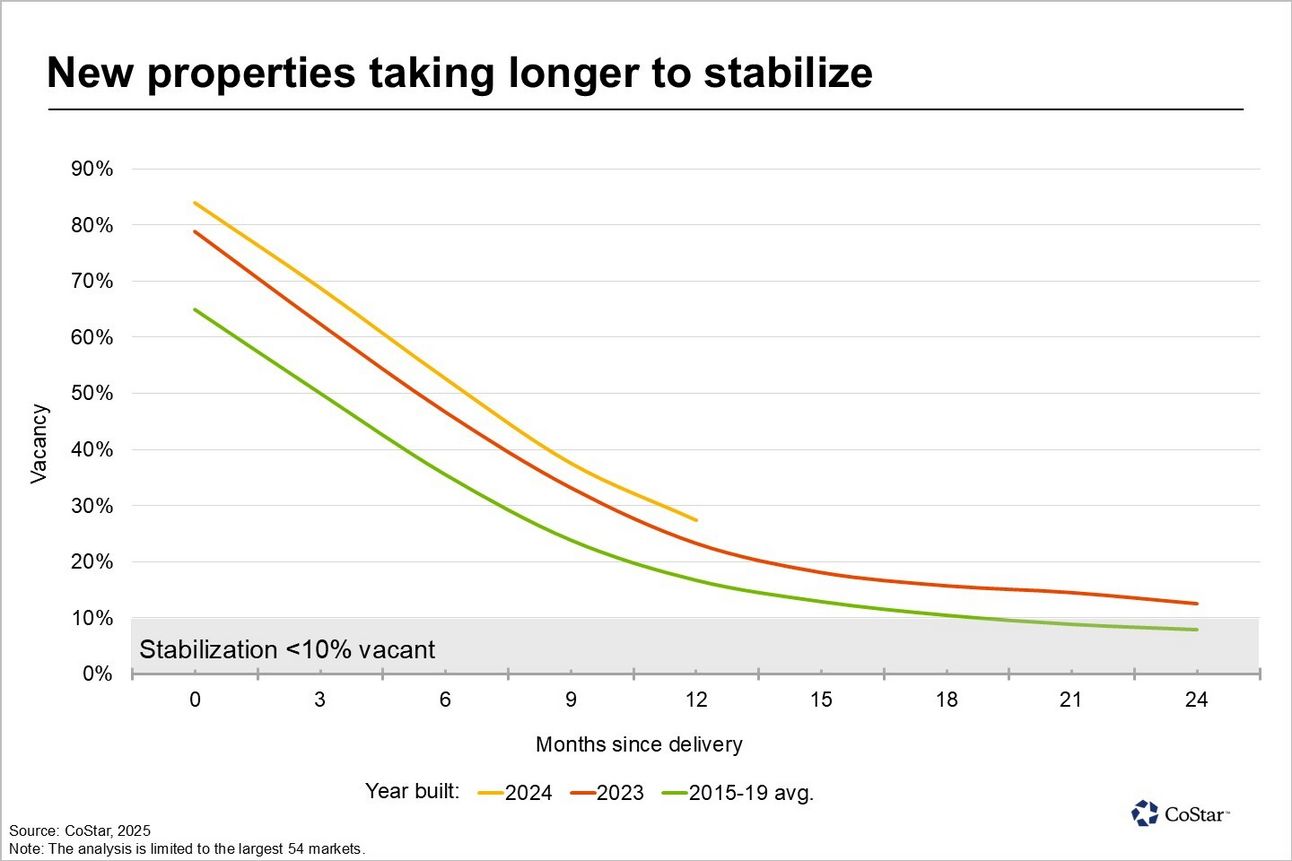 New properties taking longer to stabilize

Vacancy

90%
80%
70%
60%
50%
40%
30%
20%
10%
0%

Stabilization <10% vacant

0
3
6
9
12
15
18
21
24

Months since delivery

Year built: 2024 2023 2015-19 avg.

CoStar™

Source: CoStar, 2025
Note: The analysis is limited to the largest 54 markets.